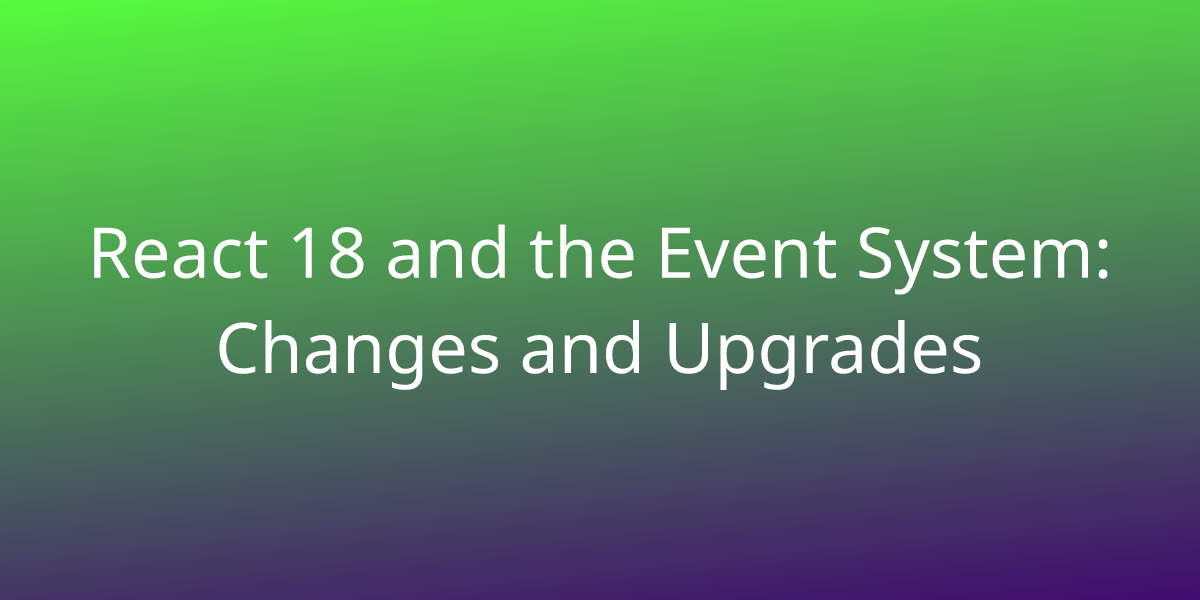 React 18 and the Event System: Changes and Upgrades